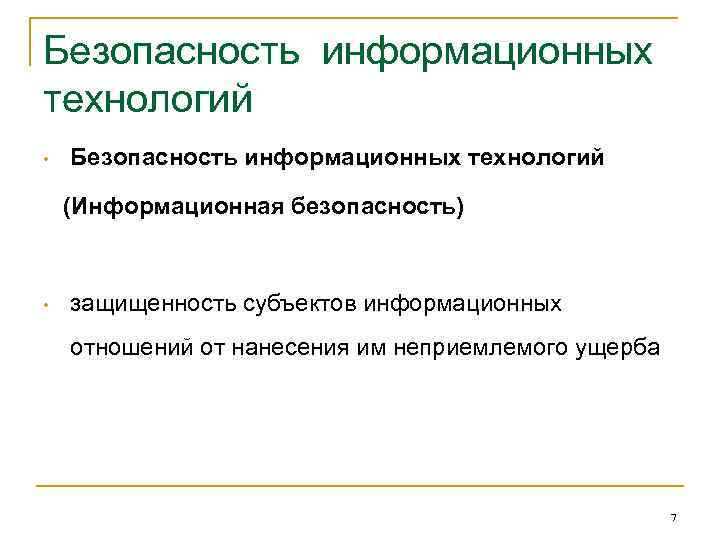 Безопасность информационных технологий

• Безопасность информационных технологий

(Информационная безопасность)

• защищенность субъектов информационных отношений от нанесения им неприемлемого ущерба

7